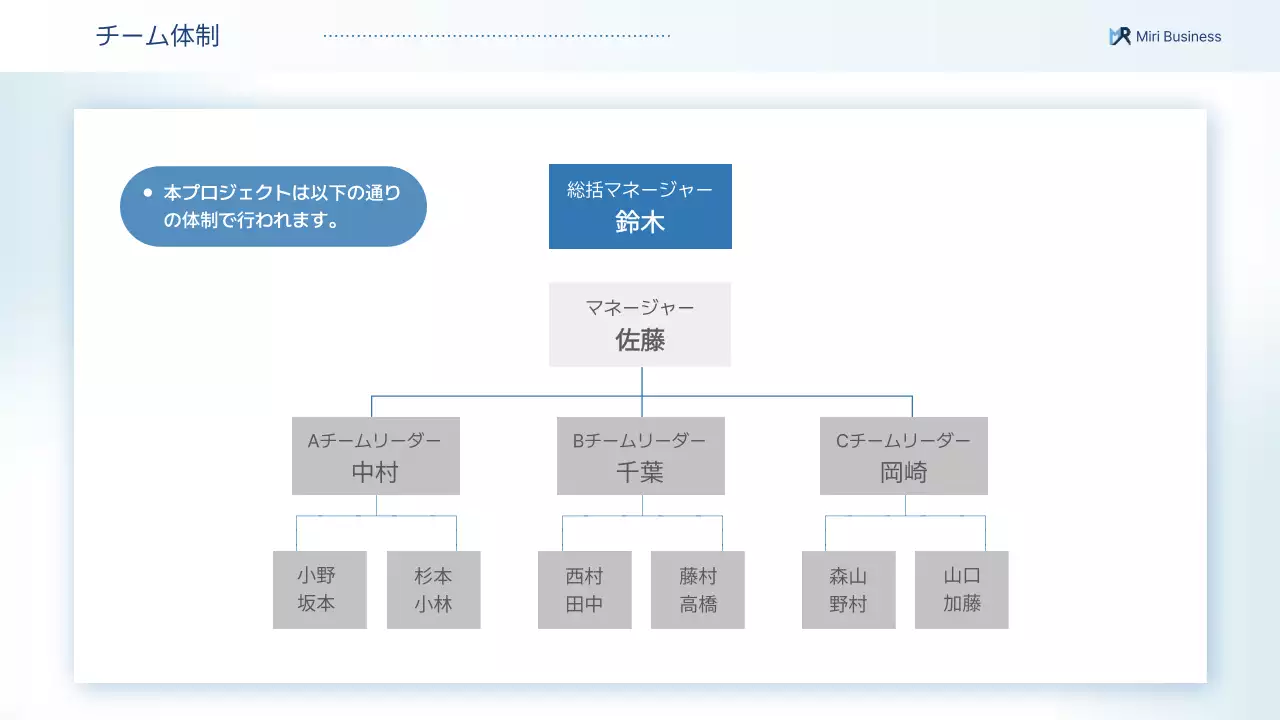 チーム体制

Miri Business

• 本プロジェクトは以下の通りの体制で行われます。

総括マネージャー
鈴木

マネージャー
佐藤

Aチームリーダー
中村

Bチームリーダー
千葉

Cチームリーダー
岡崎

小野
坂本

杉本
小林

西村
田中

藤村
高橋

森山
野村

山口
加藤